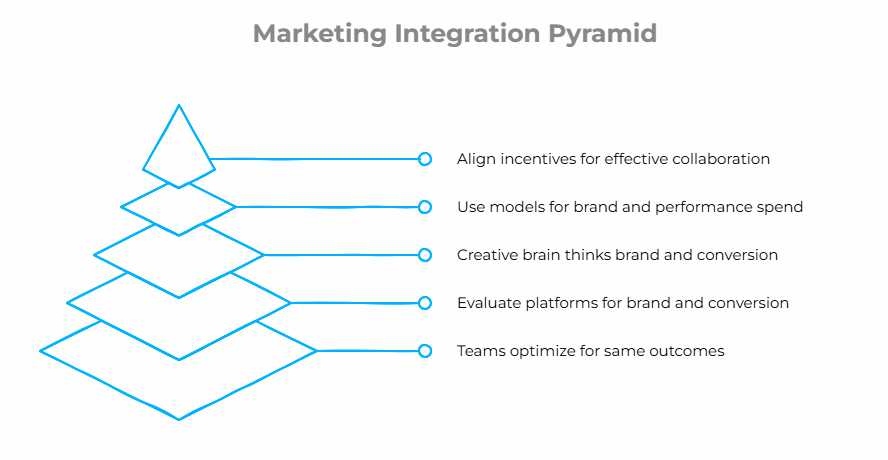 Marketing Integration Pyramid

Align incentives for effective collaboration

Use models for brand and performance spend

Creative brain thinks brand and conversion

Evaluate platforms for brand and conversion

Teams optimize for same outcomes